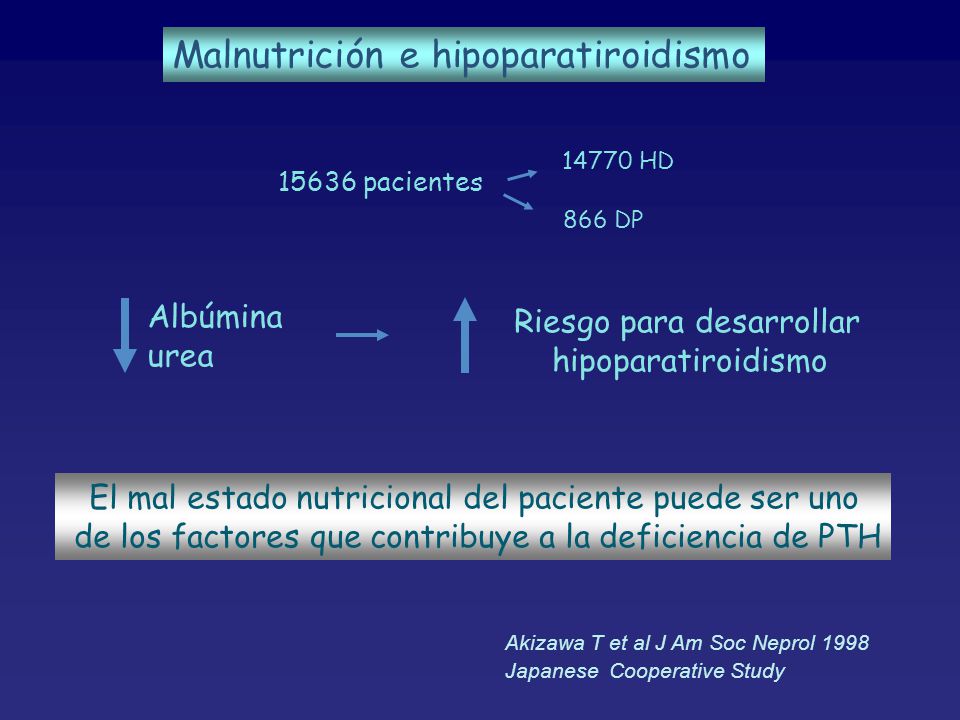 Malnutrición e hipoparatiroidismo

15636 pacientes

14770 HD

866 DP

Albúmina
urea

Riesgo para desarrollar hipoparatiroidismo

El mal estado nutricional del paciente puede ser uno de los factores que contribuye a la deficiencia de PTH

Akizawa T et al J Am Soc Neprol 1998
Japanese Cooperative Study